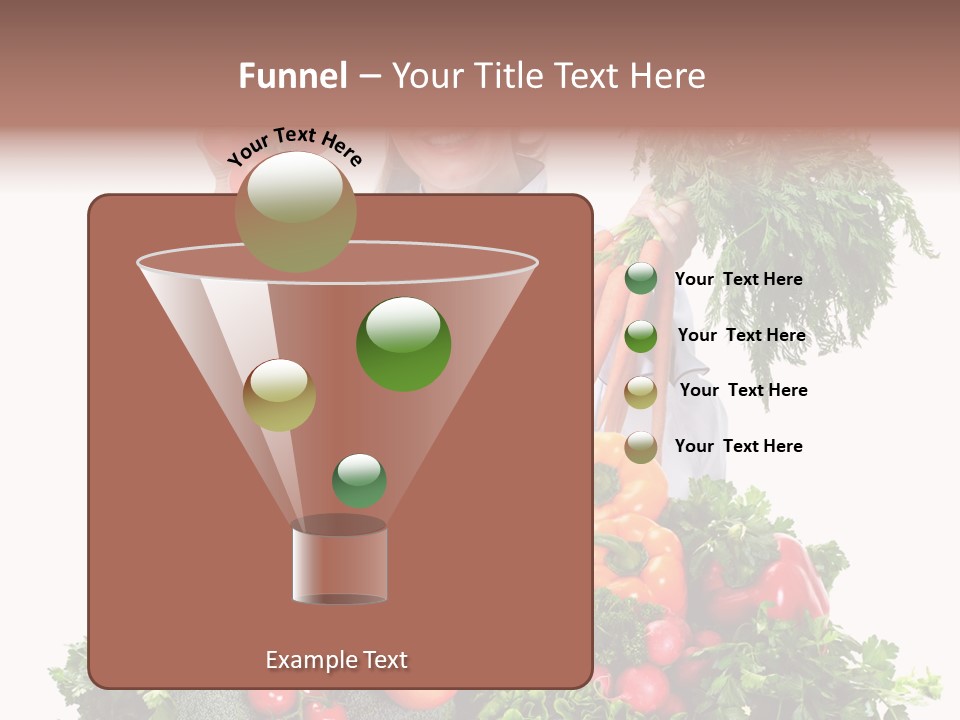 Funnel – Your Title Text Here

Your Text Here

Your Text Here

Your Text Here

Your Text Here

Your Text Here

Example Text